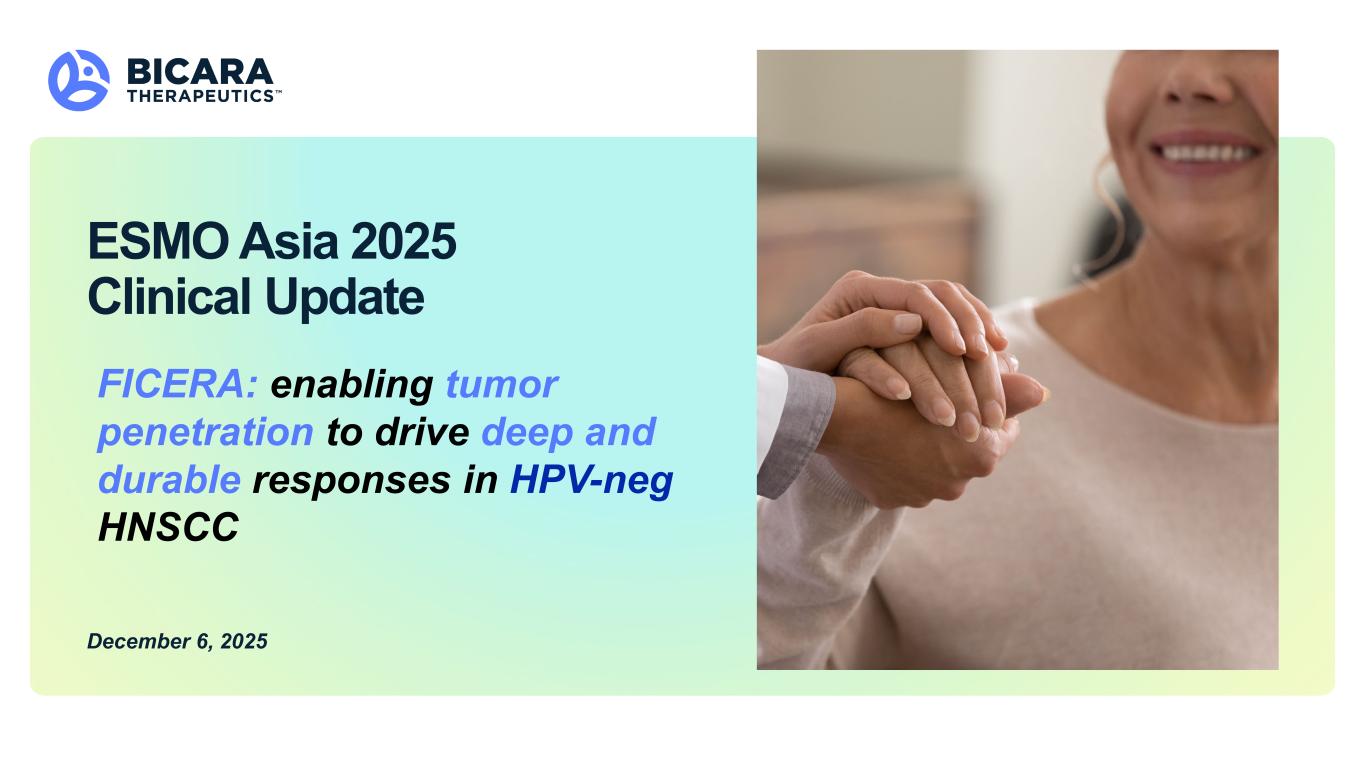 BICARA
THERAPEUTICS™

ESMO Asia 2025
Clinical Update

FICERA: enabling tumor penetration to drive deep and durable responses in HPV-neg HNSCC

December 6, 2025